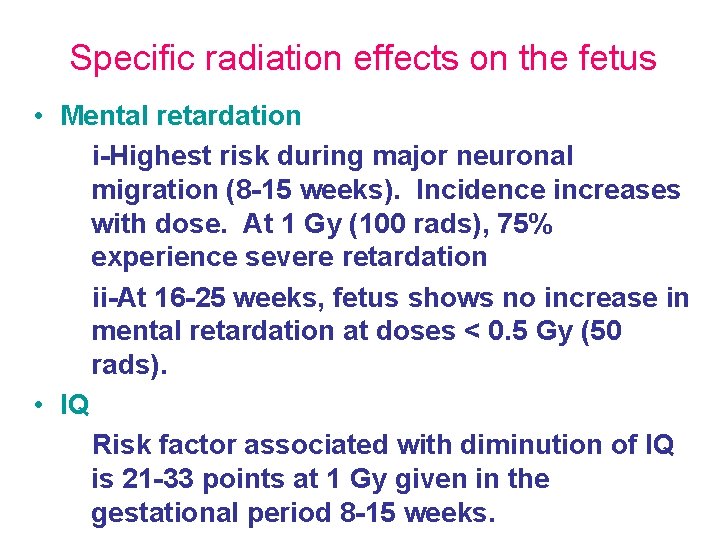 Specific radiation effects on the fetus

• Mental retardation

i-Highest risk during major neuronal migration (8-15 weeks). Incidence increases with dose. At 1 Gy (100 rads), 75% experience severe retardation

ii-At 16-25 weeks, fetus shows no increase in mental retardation at doses < 0.5 Gy (50 rads).

• IQ

Risk factor associated with diminution of IQ is 21-33 points at 1 Gy given in the gestational period 8-15 weeks.